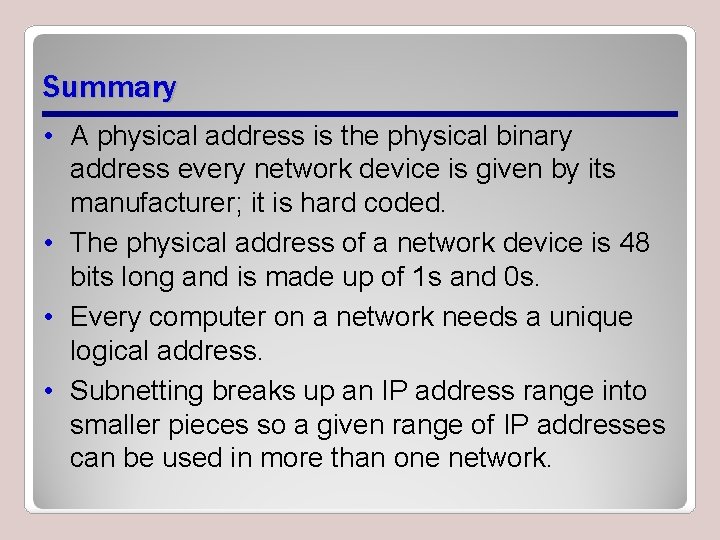 Summary

• A physical address is the physical binary address every network device is given by its manufacturer; it is hard coded.

• The physical address of a network device is 48 bits long and is made up of 1s and 0s.

• Every computer on a network needs a unique logical address.

• Subnetting breaks up an IP address range into smaller pieces so a given range of IP addresses can be used in more than one network.